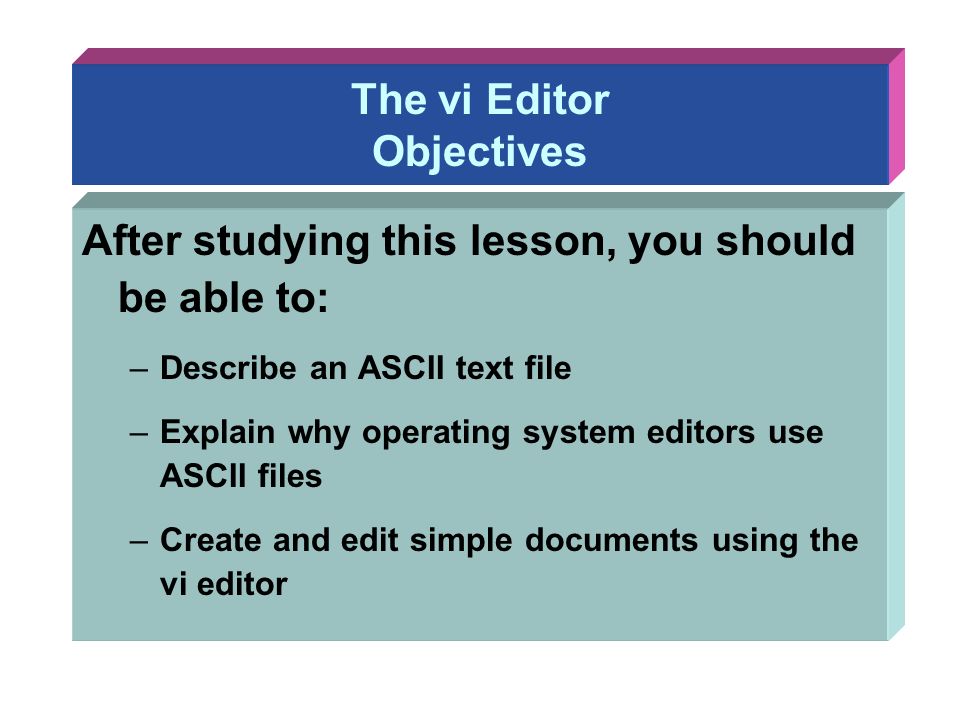 The vi Editor
Objectives

After studying this lesson, you should be able to:

– Describe an ASCII text file

– Explain why operating system editors use ASCII files

– Create and edit simple documents using the vi editor